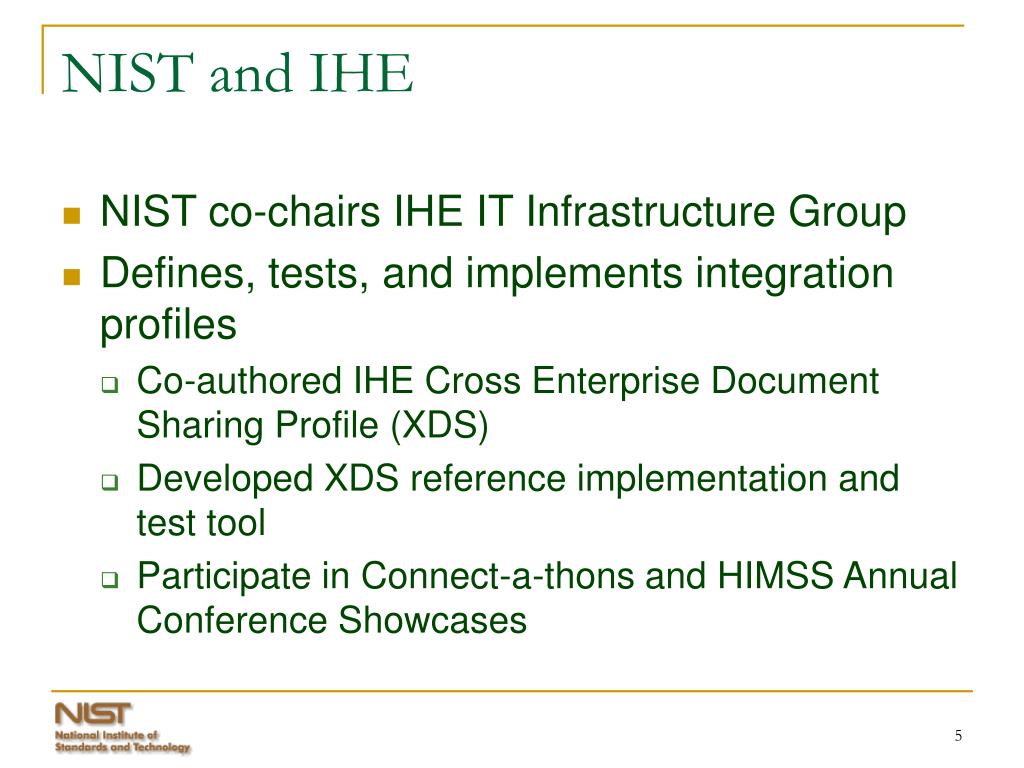 NIST and IHE

- NIST co-chairs IHE IT Infrastructure Group
- Defines, tests, and implements integration profiles
  - Co-authored IHE Cross Enterprise Document Sharing Profile (XDS)
  - Developed XDS reference implementation and test tool
  - Participate in Connect-a-thons and HIMSS Annual Conference Showcases

NIST
National Institute of Standards and Technology

5